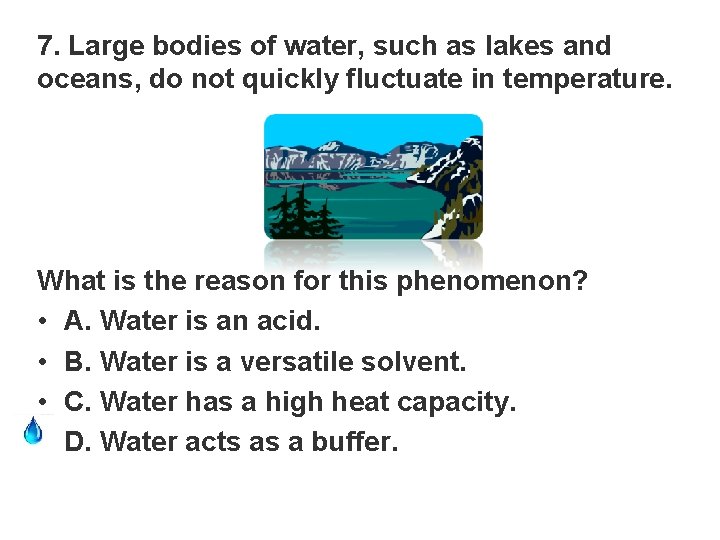 7. Large bodies of water, such as lakes and oceans, do not quickly fluctuate in temperature.

What is the reason for this phenomenon?

• A. Water is an acid.
• B. Water is a versatile solvent.
• C. Water has a high heat capacity.
D. Water acts as a buffer.